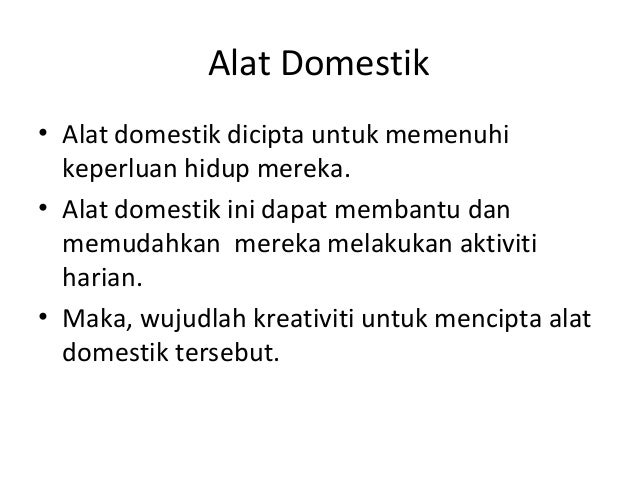 Alat Domestik

• Alat domestik dicipta untuk memenuhi keperluan hidup mereka.

• Alat domestik ini dapat membantu dan memudahkan  mereka melakukan aktiviti harian.

• Maka, wujudlah kreativiti untuk mencipta alat domestik tersebut.